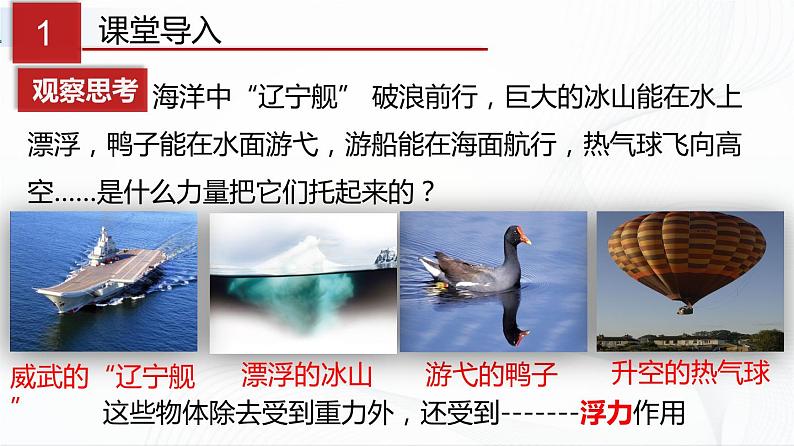 1 课堂导入

观察思考 海洋中“辽宁舰” 破浪前行，巨大的冰山能在水上漂浮，鸭子能在水面游弋，游船能在海面航行，热气球飞向高空......是什么力量把它们托起来的？

威武的“辽宁舰”

漂浮的冰山

游弋的鸭子

升空的热气球

这些物体除去受到重力外，还受到-------浮力作用